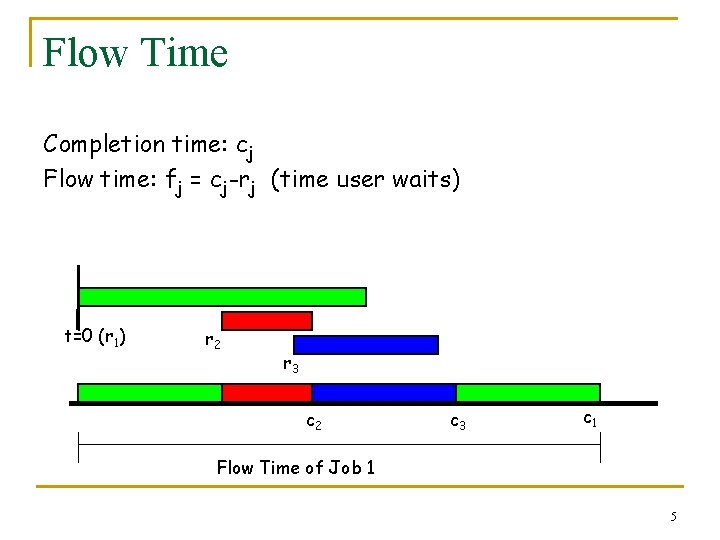 Flow Time

Completion time: $c_j$
Flow time: $f_j = c_j - r_j$ (time user waits)

t=0 ($r_1$)
$r_2$
$r_3$
$c_2$
$c_3$
$c_1$
Flow Time of Job 1

5